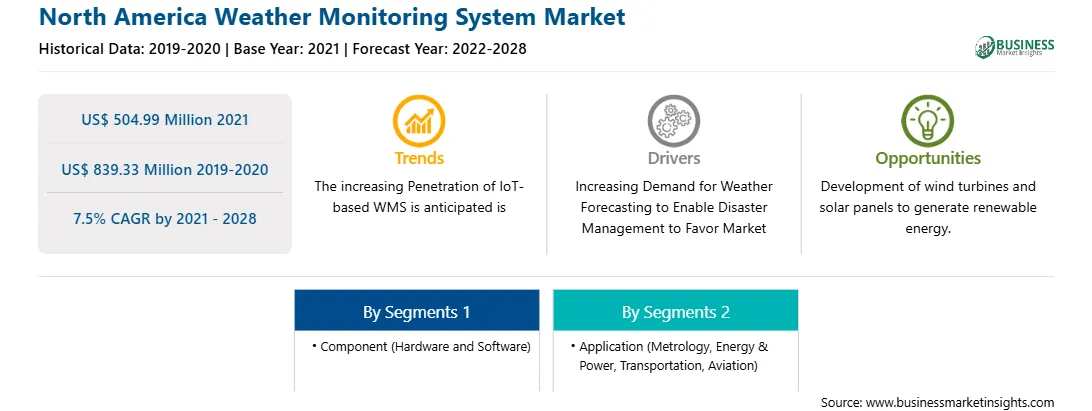 North America Weather Monitoring System Market

Historical Data: 2019-2020 | Base Year: 2021 | Forecast Year: 2022-2028

BUSINESS
Market Insights

US$ 504.99 Million 2021

US$ 839.33 Million 2019-2020

7.5% CAGR by 2021 - 2028

Trends

The increasing Penetration of IoT-based WMS is anticipated is

Drivers

Increasing Demand for Weather Forecasting to Enable Disaster Management to Favor Market

Opportunities

Development of wind turbines and solar panels to generate renewable energy.

By Segments 1

• Component (Hardware and Software)

By Segments 2

• Application (Metrology, Energy & Power, Transportation, Aviation)

Source: www.businessmarketinsights.com